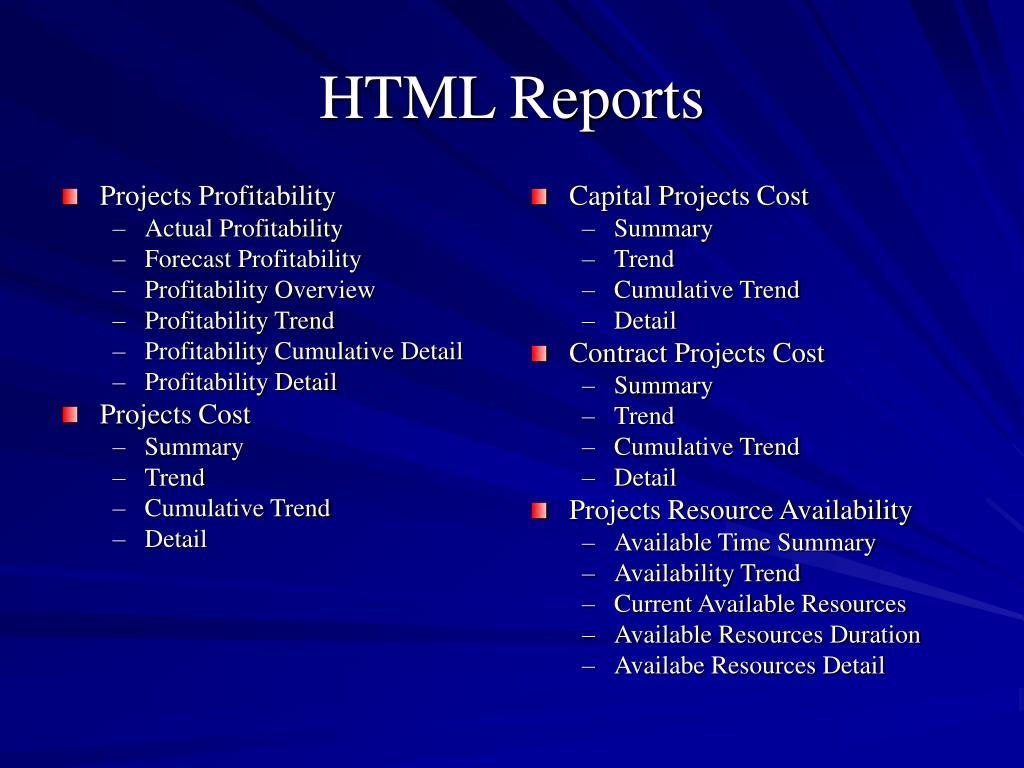 HTML Reports

Projects Profitability
– Actual Profitability
– Forecast Profitability
– Profitability Overview
– Profitability Trend
– Profitability Cumulative Detail
– Profitability Detail

Projects Cost
– Summary
– Trend
– Cumulative Trend
– Detail

Capital Projects Cost
– Summary
– Trend
– Cumulative Trend
– Detail

Contract Projects Cost
– Summary
– Trend
– Cumulative Trend
– Detail

Projects Resource Availability
– Available Time Summary
– Availability Trend
– Current Available Resources
– Available Resources Duration
– Availabe Resources Detail